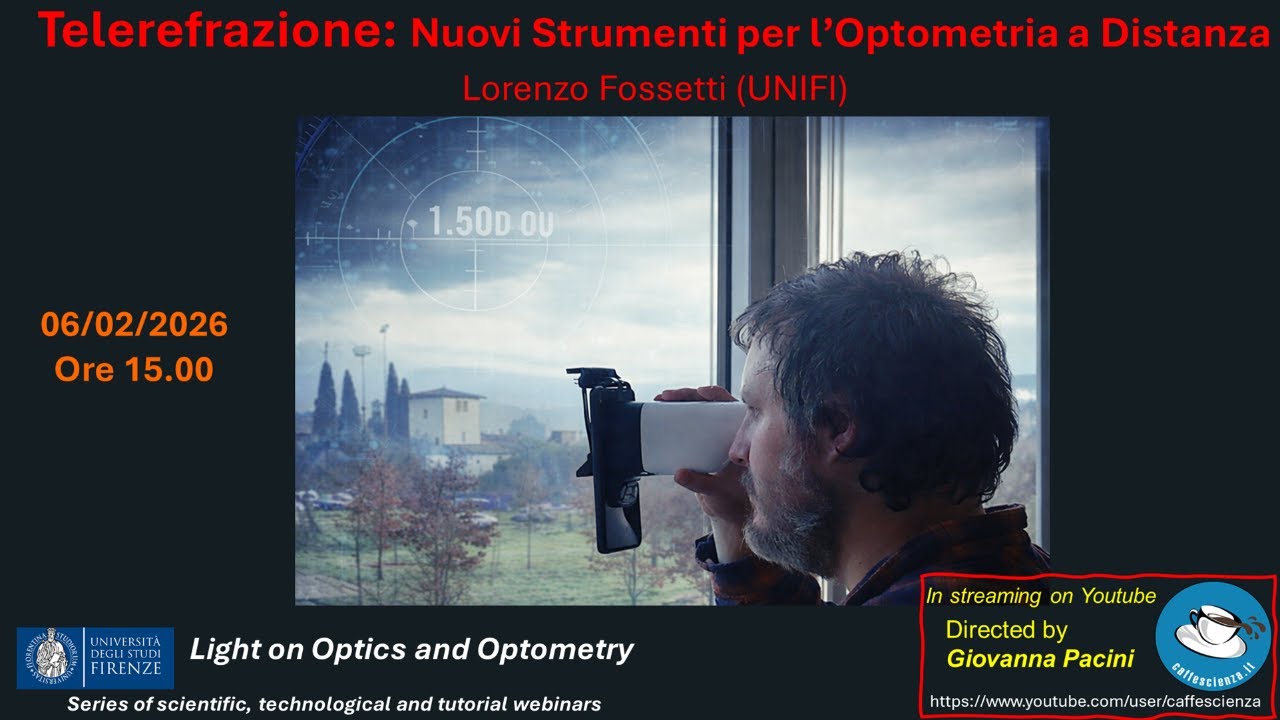 Telerefrazione: Nuovi Strumenti per l'Optometria a Distanza
Lorenzo Fossetti (UNIFI)

1.50D OU

06/02/2026
Ore 15.00

UNIVERSITÀ DEGLI STUDI FIRENZE

Light on Optics and Optometry

Series of scientific, technological and tutorial webinars

In streaming on Youtube
Directed by
Giovanna Pacini

caffescienza.it

https://www.youtube.com/user/caffescienza